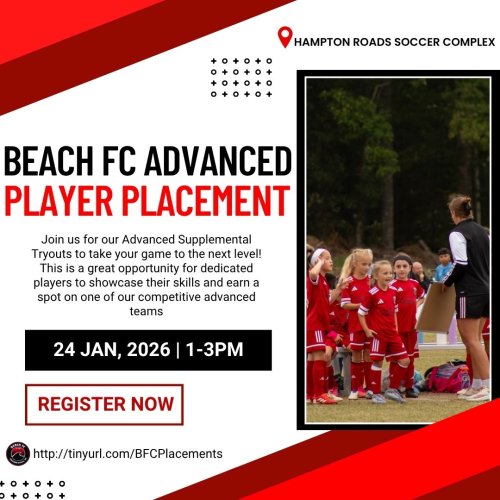 HAMPTON ROADS SOCCER COMPLEX

BEACH FC ADVANCED
PLAYER PLACEMENT

Join us for our Advanced Supplemental Tryouts to take your game to the next level! This is a great opportunity for dedicated players to showcase their skills and earn a spot on one of our competitive advanced teams

24 JAN, 2026 | 1-3PM

REGISTER NOW

http://tinyurl.com/BFCPlacements